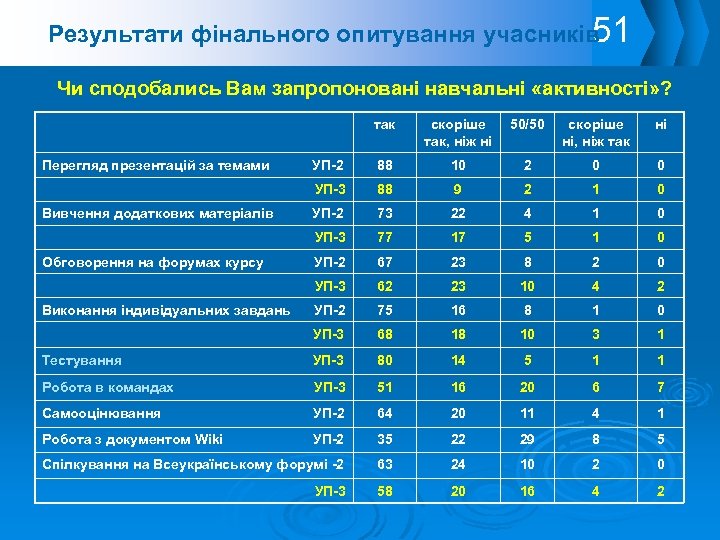 Результати фінального опитування учасників

51

Чи сподобались Вам запропоновані навчальні «активності»?

| | так | скоріше так, ніж ні | 50/50 | скоріше ні, ніж так | ні |
|---|---|---|---|---|---|
| Перегляд презентацій за темами УП-2 | 88 | 10 | 2 | 0 | 0 |
| УП-3 | 88 | 9 | 2 | 1 | 0 |
| Вивчення додаткових матеріалів УП-2 | 73 | 22 | 4 | 1 | 0 |
| УП-3 | 77 | 17 | 5 | 1 | 0 |
| Обговорення на форумах курсу УП-2 | 67 | 23 | 8 | 2 | 0 |
| УП-3 | 62 | 23 | 10 | 4 | 2 |
| Виконання індивідуальних завдань УП-2 | 75 | 16 | 8 | 1 | 0 |
| УП-3 | 68 | 18 | 10 | 3 | 1 |
| Тестування УП-3 | 80 | 14 | 5 | 1 | 1 |
| Робота в командах УП-3 | 51 | 16 | 20 | 6 | 7 |
| Самооцінювання УП-2 | 64 | 20 | 11 | 4 | 1 |
| Робота з документом Wiki УП-2 | 35 | 22 | 29 | 8 | 5 |
| Спілкування на Всеукраїнському форумі -2 | 63 | 24 | 10 | 2 | 0 |
| УП-3 | 58 | 20 | 16 | 4 | 2 |